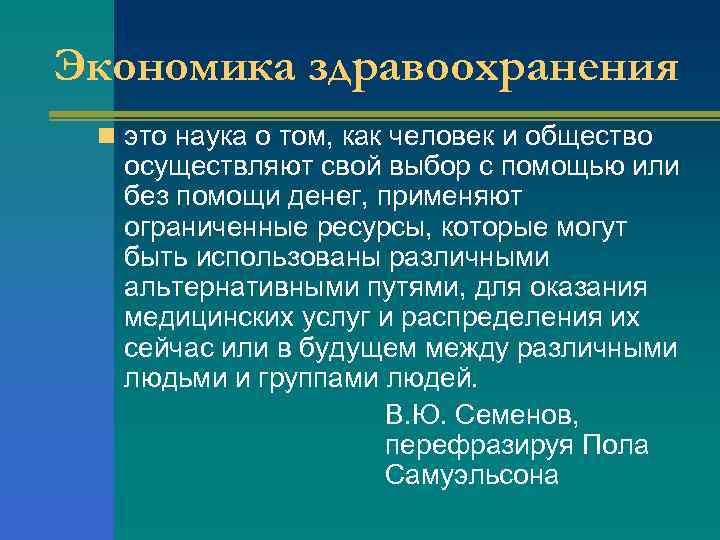 Экономика здравоохранения

это наука о том, как человек и общество осуществляют свой выбор с помощью или без помощи денег, применяют ограниченные ресурсы, которые могут быть использованы различными альтернативными путями, для оказания медицинских услуг и распределения их сейчас или в будущем между различными людьми и группами людей.

В.Ю. Семенов, перефразируя Пола Самуэльсона